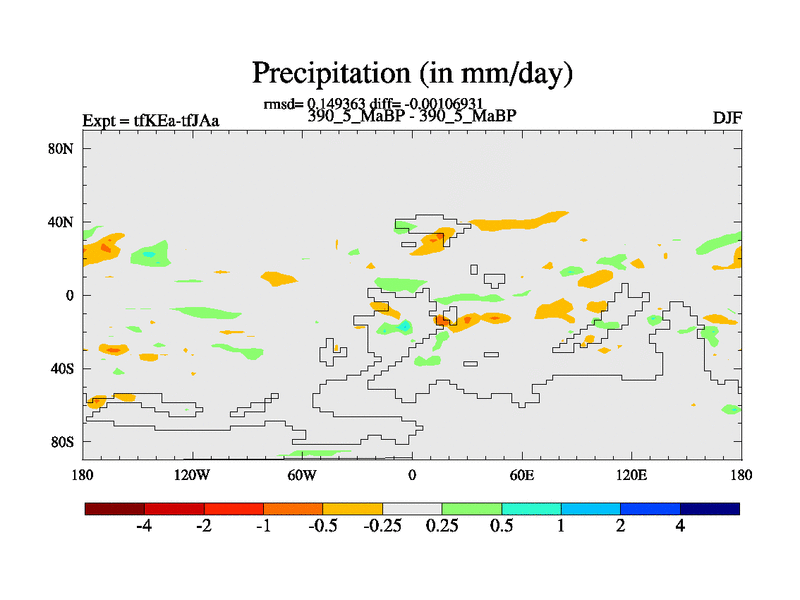 Precipitation (in mm/day)

rmsd= 0.149363 diff= -0.00106931

Expt = tfKEa-tfJAa

390_5_MaBP - 390_5_MaBP

DJF

80N

40N

0

40S

80S

180

120W

60W

0

60E

120E

180

-4

-2

-1

-0.5

-0.25

0.25

0.5

1

2

4